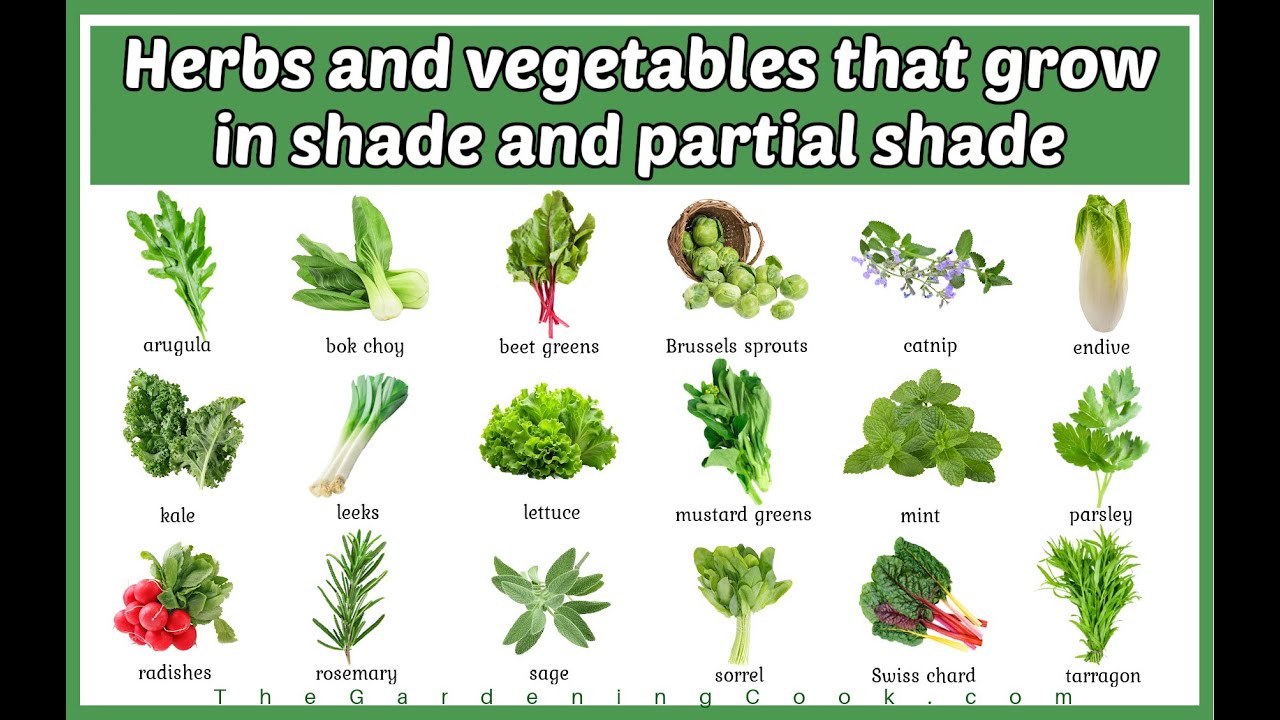 Herbs and vegetables that grow in shade and partial shade

arugula

bok choy

beet greens

Brussels sprouts

catnip

endive

kale

leeks

lettuce

mustard greens

mint

parsley

radishes

rosemary

sage

sorrel

Swiss chard

tarragon

TheGardeningCook.com